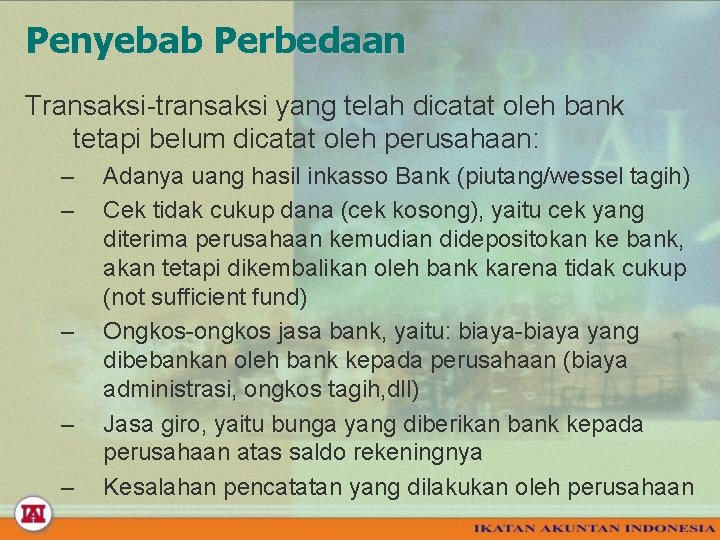 Penyebab Perbedaan

Transaksi-transaksi yang telah dicatat oleh bank tetapi belum dicatat oleh perusahaan:

– Adanya uang hasil inkasso Bank (piutang/wessel tagih)
– Cek tidak cukup dana (cek kosong), yaitu cek yang diterima perusahaan kemudian didepositokan ke bank, akan tetapi dikembalikan oleh bank karena tidak cukup (not sufficient fund)
– Ongkos-ongkos jasa bank, yaitu: biaya-biaya yang dibebankan oleh bank kepada perusahaan (biaya administrasi, ongkos tagih,dll)
– Jasa giro, yaitu bunga yang diberikan bank kepada perusahaan atas saldo rekeningnya
– Kesalahan pencatatan yang dilakukan oleh perusahaan

IAI

IKATAN AKUNTAN INDONESIA